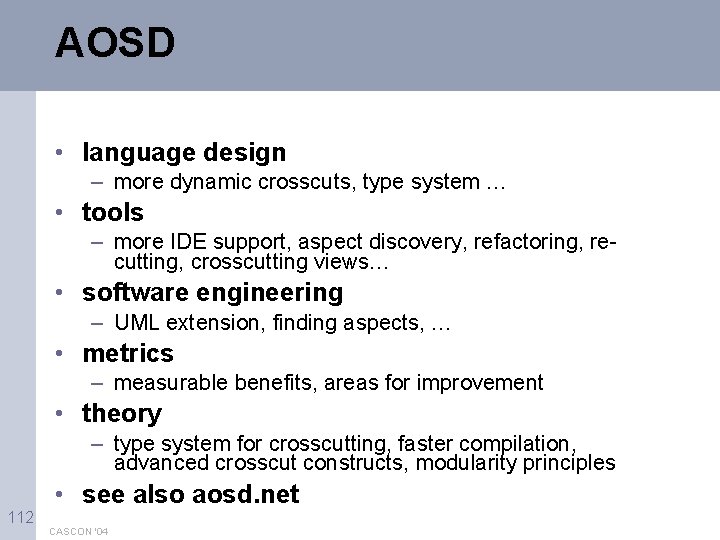 AOSD

• language design
– more dynamic crosscuts, type system …
• tools
– more IDE support, aspect discovery, refactoring, re-cutting, crosscutting views…
• software engineering
– UML extension, finding aspects, …
• metrics
– measurable benefits, areas for improvement
• theory
– type system for crosscutting, faster compilation, advanced crosscut constructs, modularity principles
• see also aosd.net

112

CASCON '04